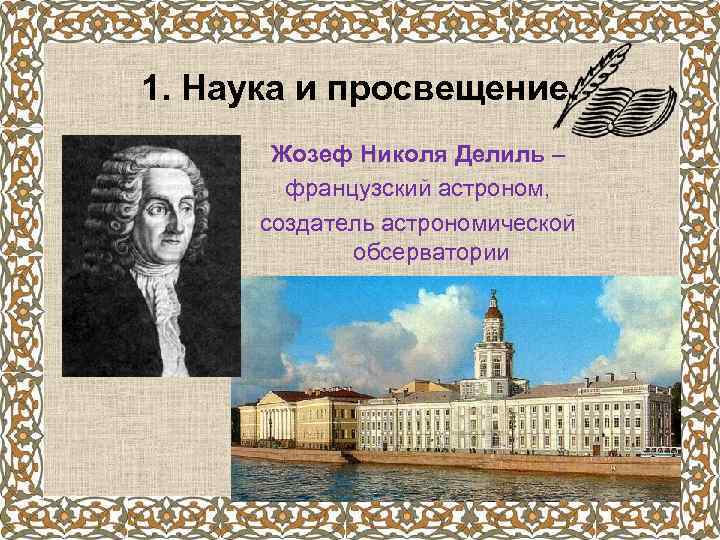 1. Наука и просвещение

Жозеф Николя Делиль – французский астроном, создатель астрономической обсерватории